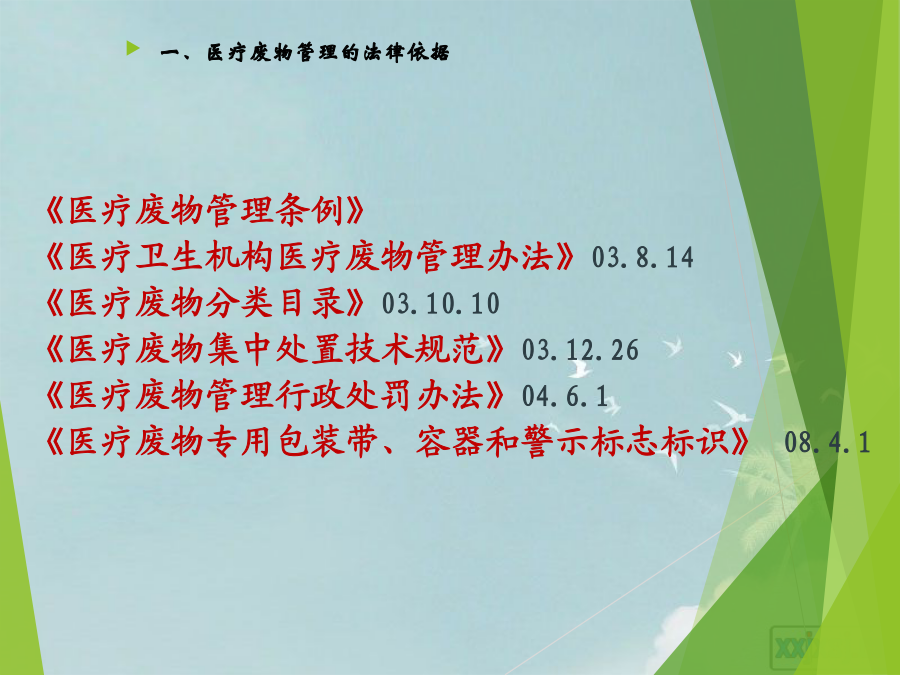 一、医疗废物管理的法律依据

《医疗废物管理条例》
《医疗卫生机构医疗废物管理办法》03.8.14
《医疗废物分类目录》03.10.10
《医疗废物集中处置技术规范》03.12.26
《医疗废物管理行政处罚办法》04.6.1
《医疗废物专用包装带、容器和警示标志标识》 08.4.1